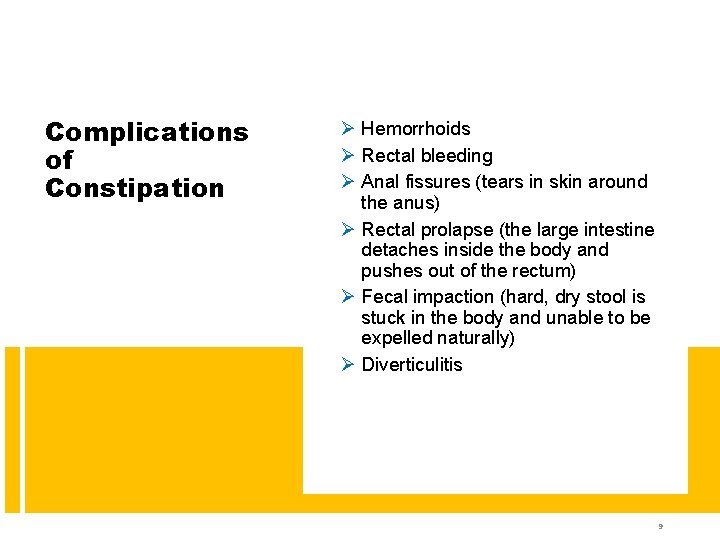 Complications of Constipation

➢ Hemorrhoids
➢ Rectal bleeding
➢ Anal fissures (tears in skin around the anus)
➢ Rectal prolapse (the large intestine detaches inside the body and pushes out of the rectum)
➢ Fecal impaction (hard, dry stool is stuck in the body and unable to be expelled naturally)
➢ Diverticulitis

9